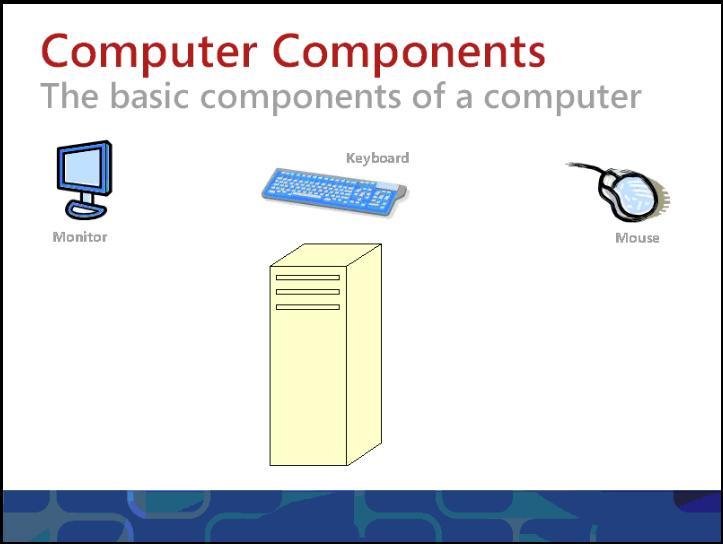 Computer Components
The basic components of a computer

Keyboard

Monitor

Mouse